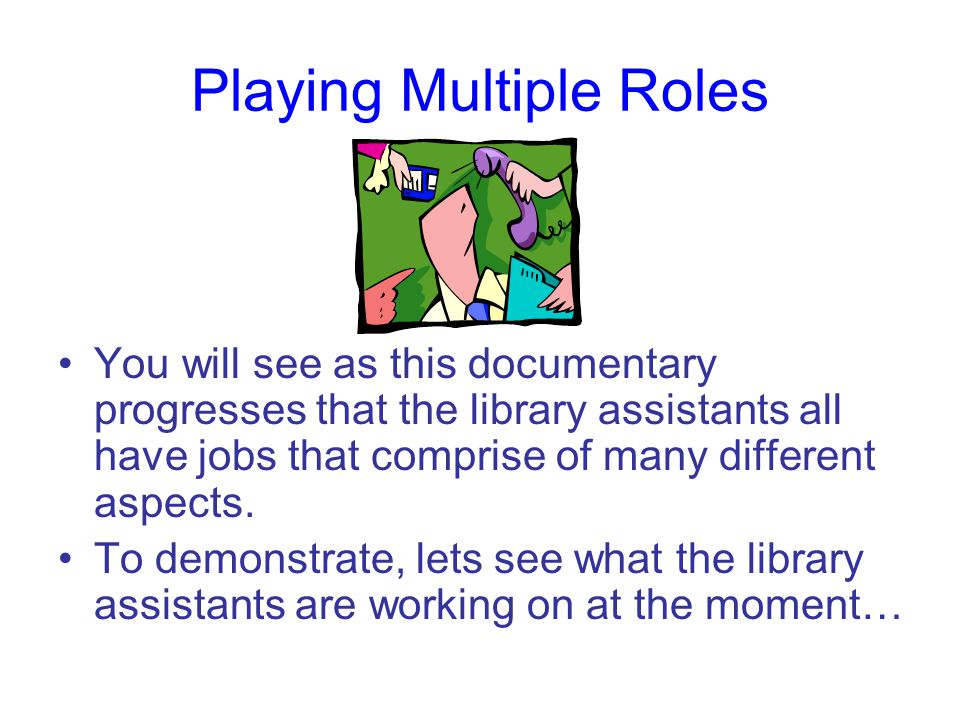 Playing Multiple Roles

• You will see as this documentary progresses that the library assistants all have jobs that comprise of many different aspects.
• To demonstrate, lets see what the library assistants are working on at the moment…